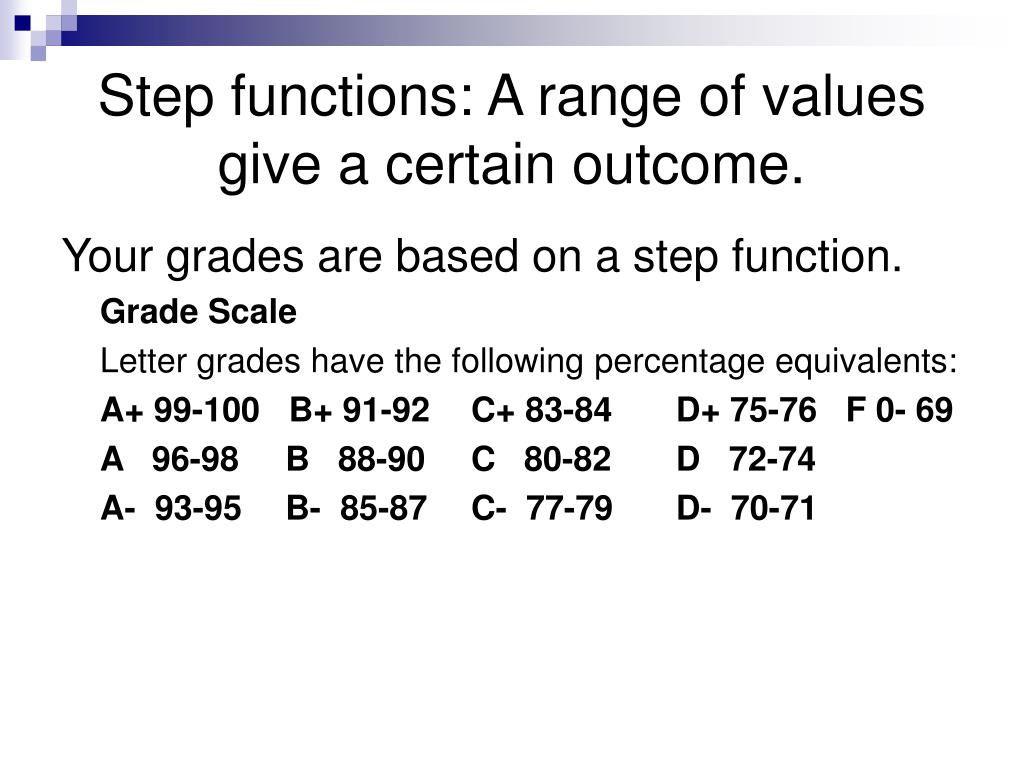 Step functions: A range of values give a certain outcome.

Your grades are based on a step function.

Grade Scale

Letter grades have the following percentage equivalents:

A+ 99-100 B+ 91-92 C+ 83-84 D+ 75-76 F 0- 69

A 96-98 B 88-90 C 80-82 D 72-74

A- 93-95 B- 85-87 C- 77-79 D- 70-71